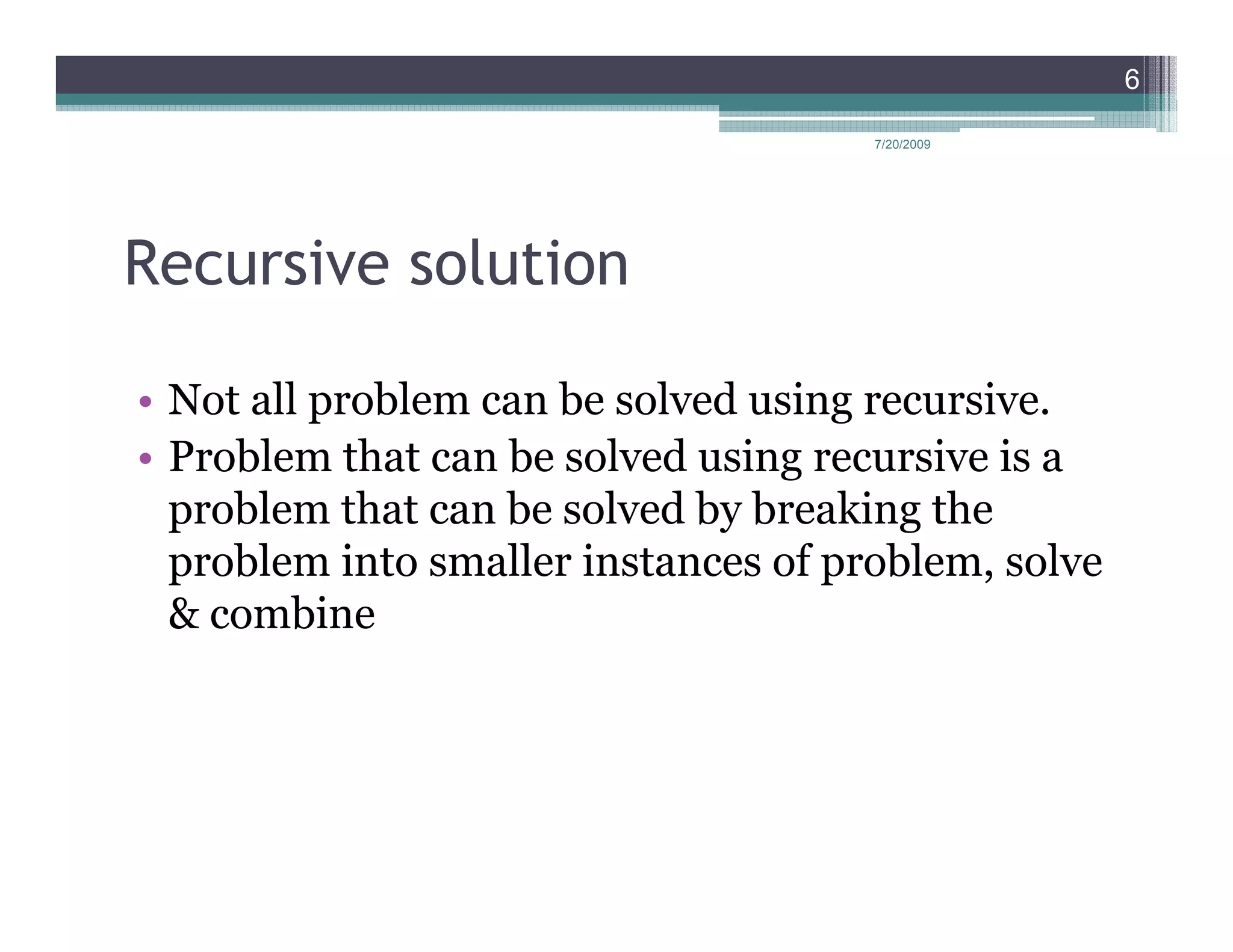 6

7/20/2009

Recursive solution

• Not all problem can be solved using recursive.
• Problem that can be solved using recursive is a problem that can be solved by breaking the problem into smaller instances of problem, solve & combine